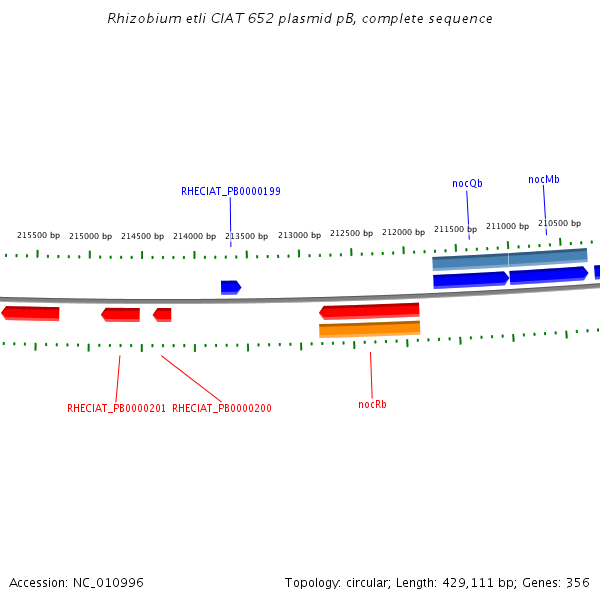 Rhizobium etli CIAT 652 plasmid pB, complete sequence

RHECIAT_PB0000199

nocQb

nocMb

215500 bp 215000 bp 214500 bp 214000 bp 213500 bp 213000 bp 212500 bp 212000 bp 211500 bp 211000 bp 210500 bp

RHECIAT_PB0000201 RHECIAT_PB0000200

nocRb

Accession: NC_010996

Topology: circular; Length: 429,111 bp; Genes: 356